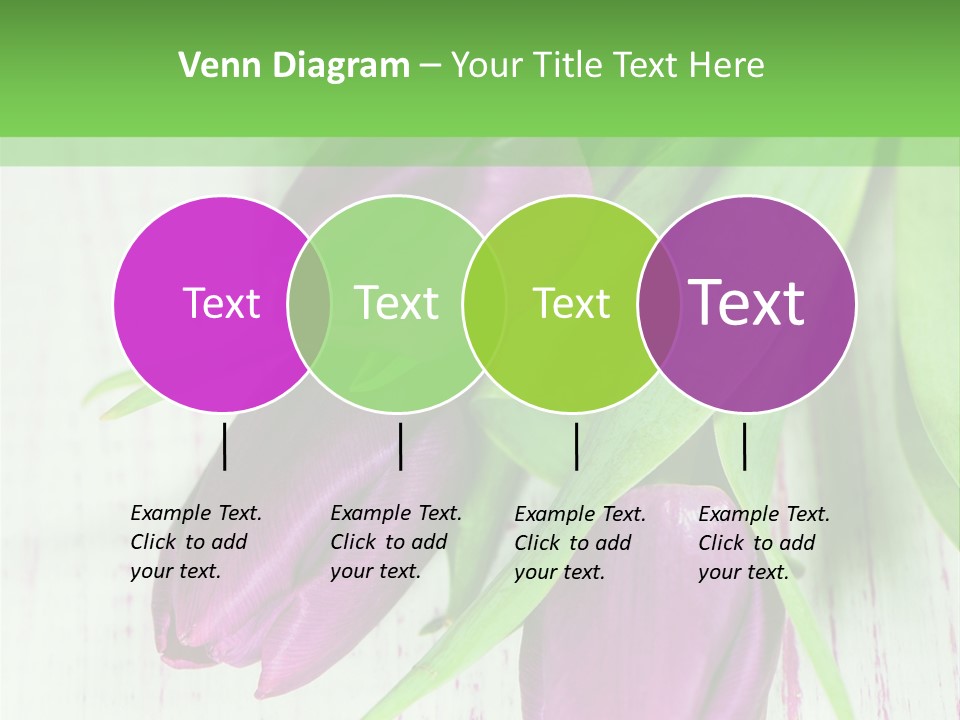 Venn Diagram – Your Title Text Here

Text

Text

Text

Text

Example Text. Click to add your text.

Example Text. Click to add your text.

Example Text. Click to add your text.

Example Text. Click to add your text.